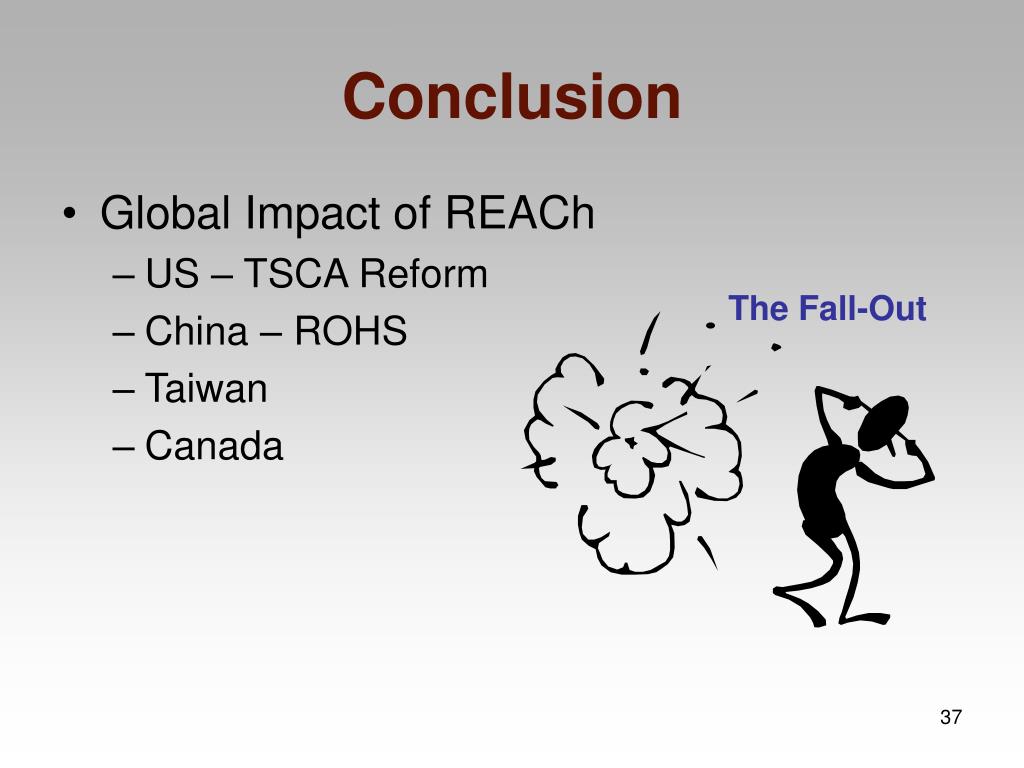 Conclusion

• Global Impact of REACh
– US – TSCA Reform
– China – ROHS
– Taiwan
– Canada

The Fall-Out

37